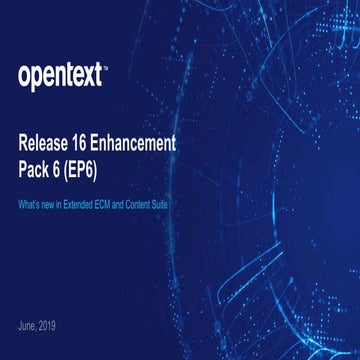 opentext™

Release 16 Enhancement Pack 6 (EP6)

What's new in Extended ECM and Content Suite

June, 2019